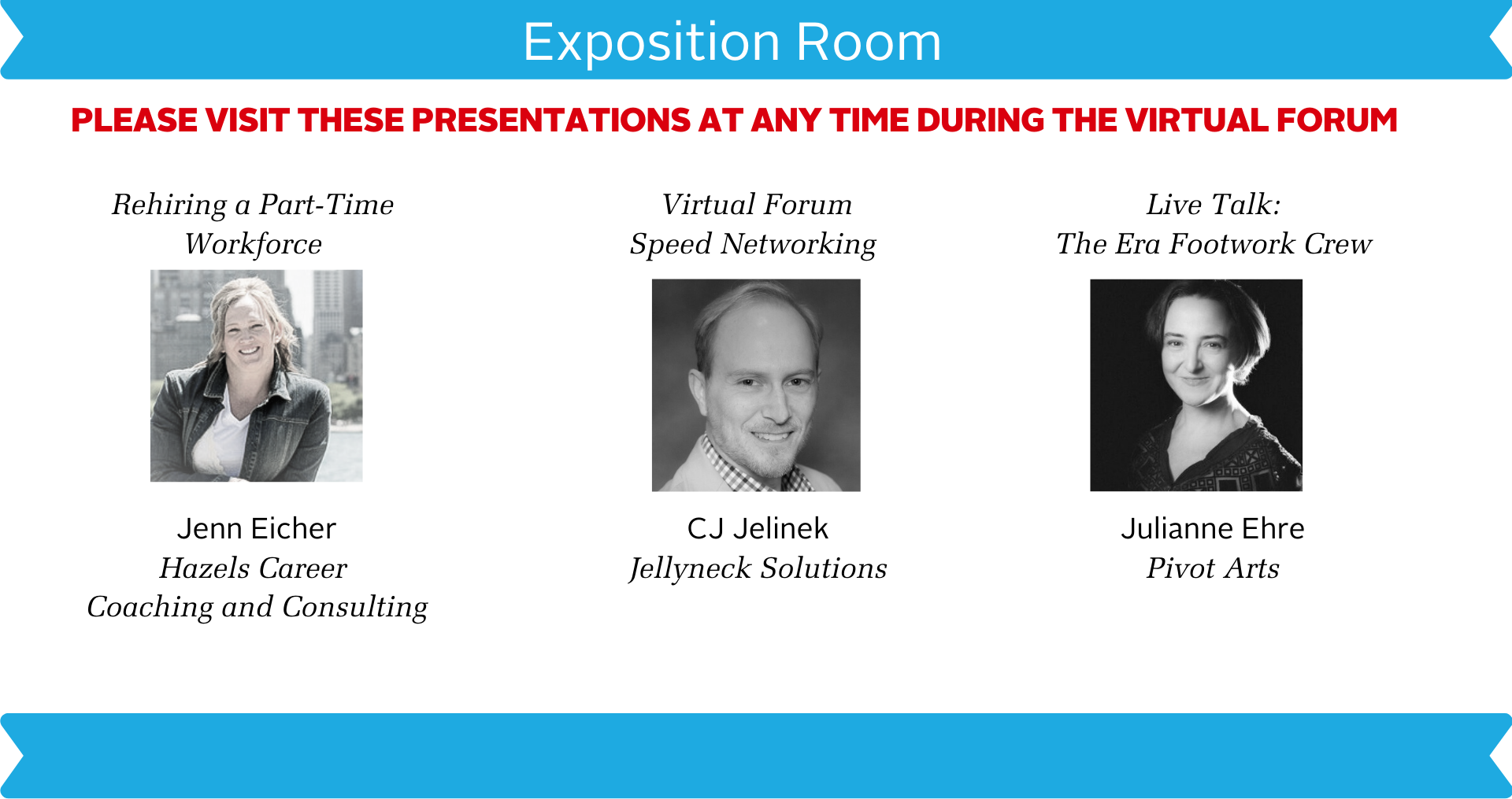 Exposition Room

PLEASE VISIT THESE PRESENTATIONS AT ANY TIME DURING THE VIRTUAL FORUM

Rehiring a Part-Time Workforce

Jenn Eicher
Hazels Career Coaching and Consulting

Virtual Forum Speed Networking

CJ Jelinek
Jellyneck Solutions

Live Talk: The Era Footwork Crew

Julianne Ehre
Pivot Arts